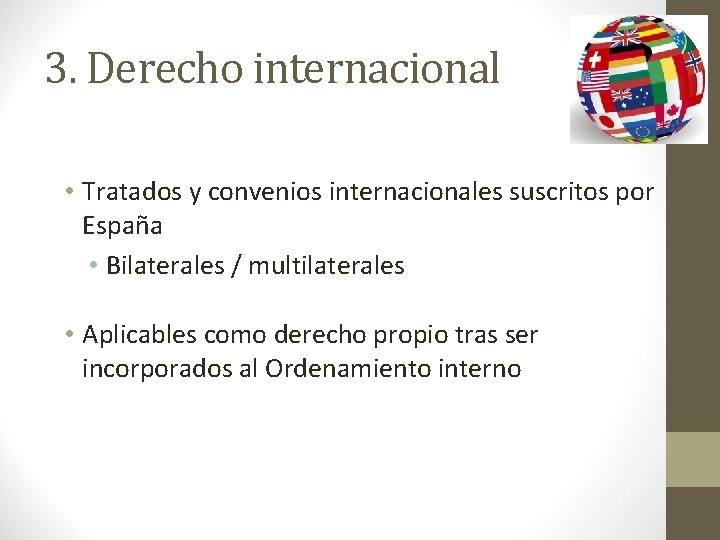 3. Derecho internacional

• Tratados y convenios internacionales suscritos por España
  • Bilaterales / multilaterales

• Aplicables como derecho propio tras ser incorporados al Ordenamiento interno